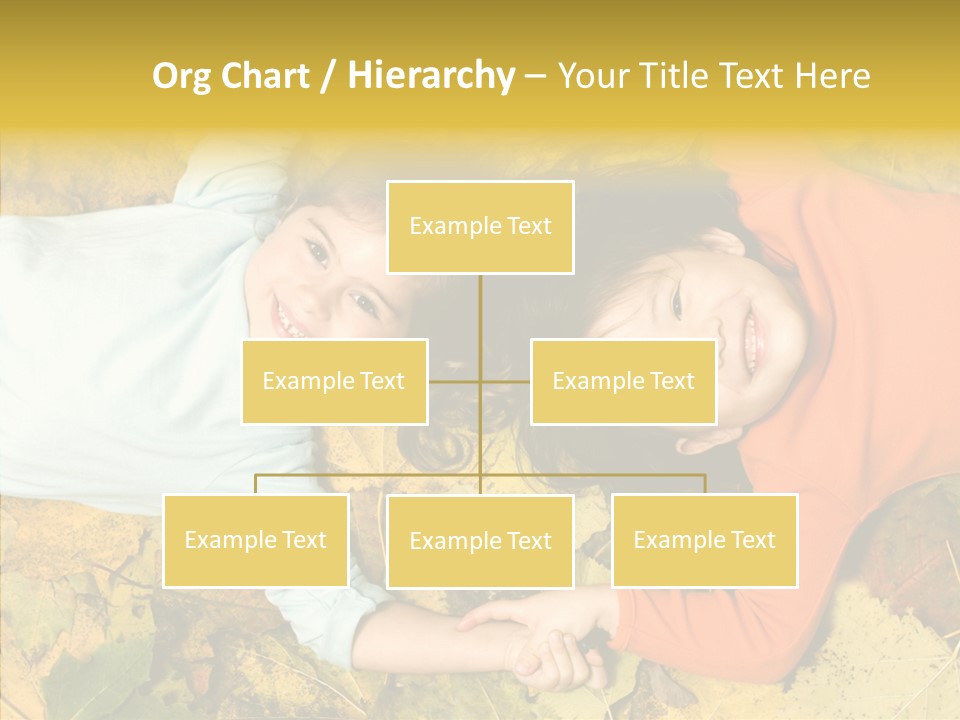 Org Chart / Hierarchy – Your Title Text Here

Example Text

Example Text

Example Text

Example Text

Example Text

Example Text